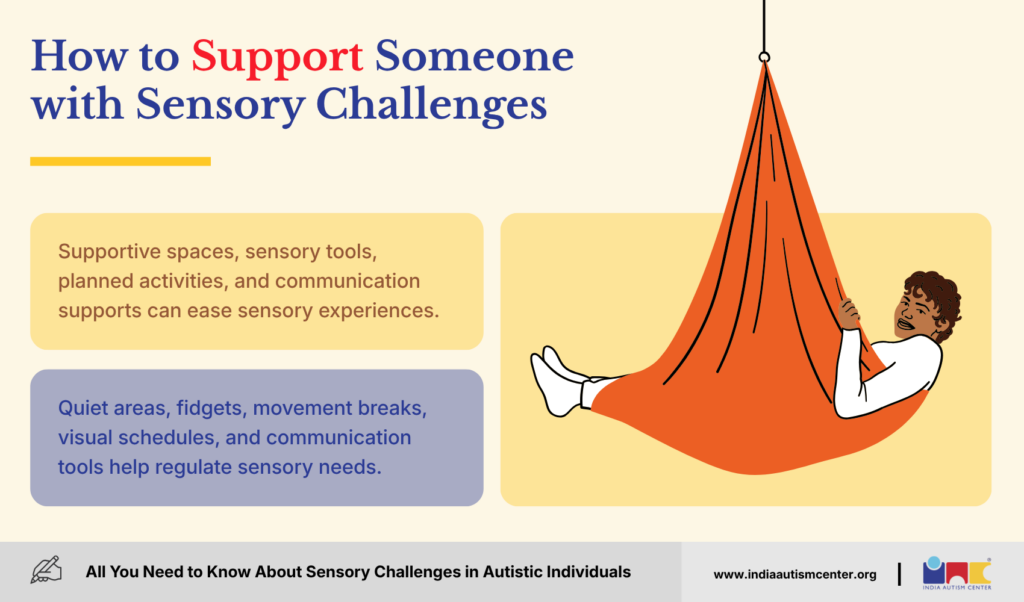 How to Support Someone with Sensory Challenges

Supportive spaces, sensory tools, planned activities, and communication supports can ease sensory experiences.

Quiet areas, fidgets, movement breaks, visual schedules, and communication tools help regulate sensory needs.

All You Need to Know About Sensory Challenges in Autistic Individuals

www.indiaautismcenter.org

INDIA AUTISM CENTER